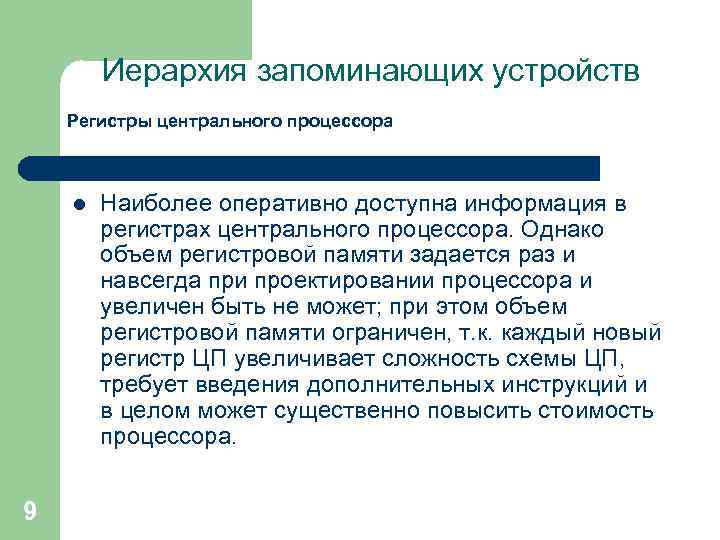 Иерархия запоминающих устройств

Регистры центрального процессора

Наиболее оперативно доступна информация в регистрах центрального процессора. Однако объем регистровой памяти задается раз и навсегда при проектировании процессора и увеличен быть не может; при этом объем регистровой памяти ограничен, т.к. каждый новый регистр ЦП увеличивает сложность схемы ЦП, требует введения дополнительных инструкций и в целом может существенно повысить стоимость процессора.

9